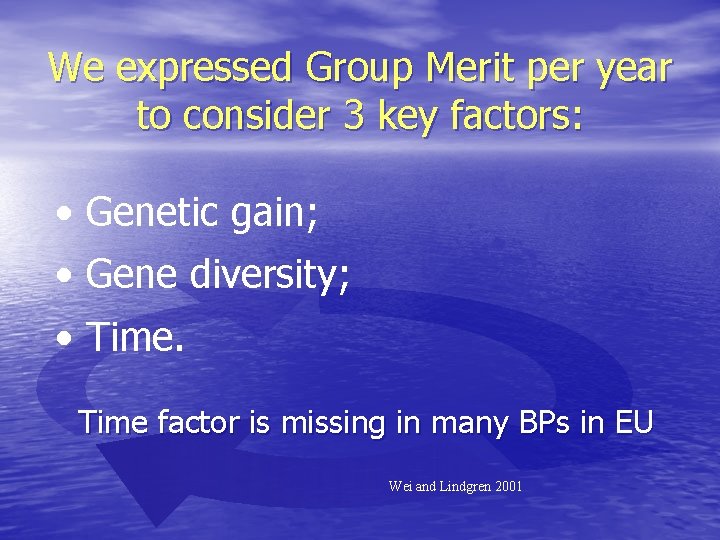 We expressed Group Merit per year to consider 3 key factors:

• Genetic gain;
• Gene diversity;
• Time.

Time factor is missing in many BPs in EU

Wei and Lindgren 2001